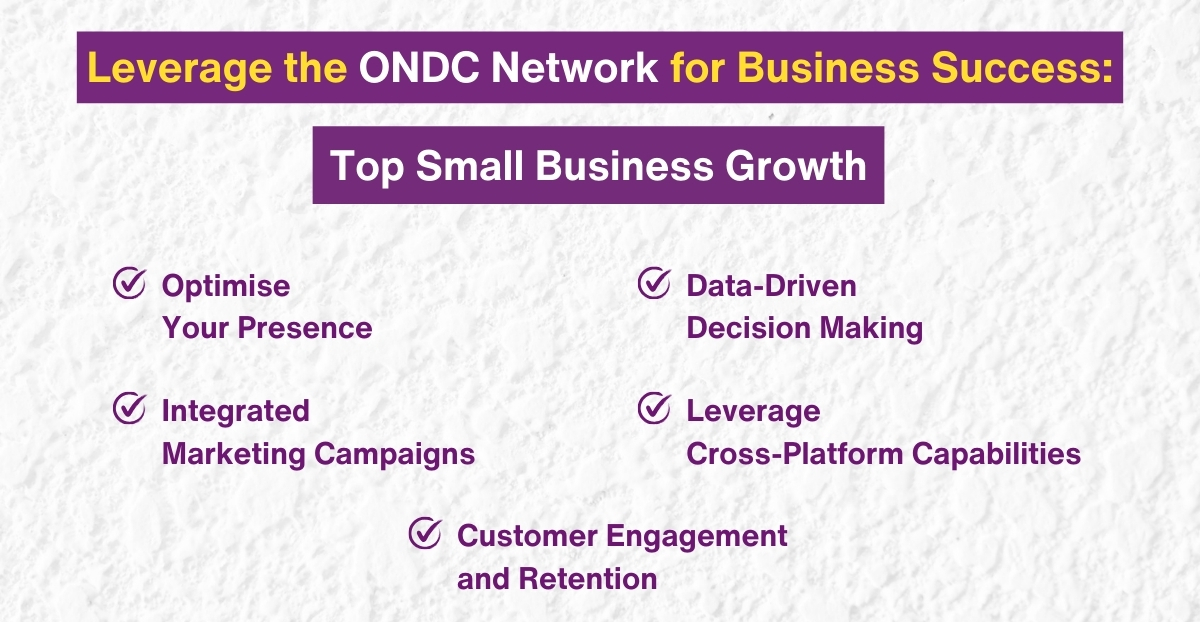 Leverage the ONDC Network for Business Success:

Top Small Business Growth

Optimise Your Presence

Integrated Marketing Campaigns

Data-Driven Decision Making

Leverage Cross-Platform Capabilities

Customer Engagement and Retention